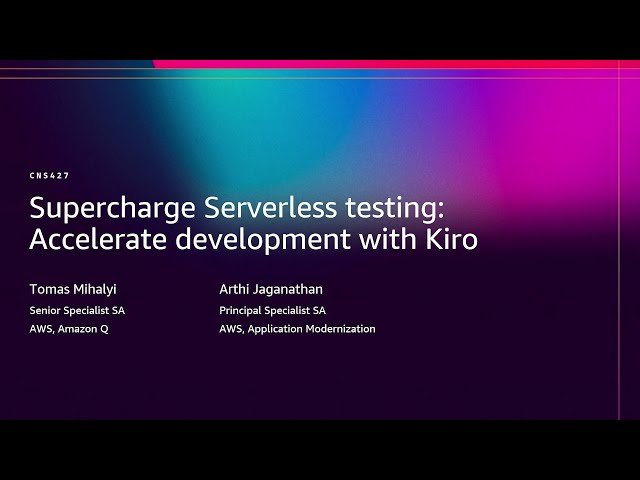 CNS427

Supercharge Serverless testing: Accelerate development with Kiro

Tomas Mihalyi
Senior Specialist SA
AWS, Amazon Q

Arthi Jaganathan
Principal Specialist SA
AWS, Application Modernization